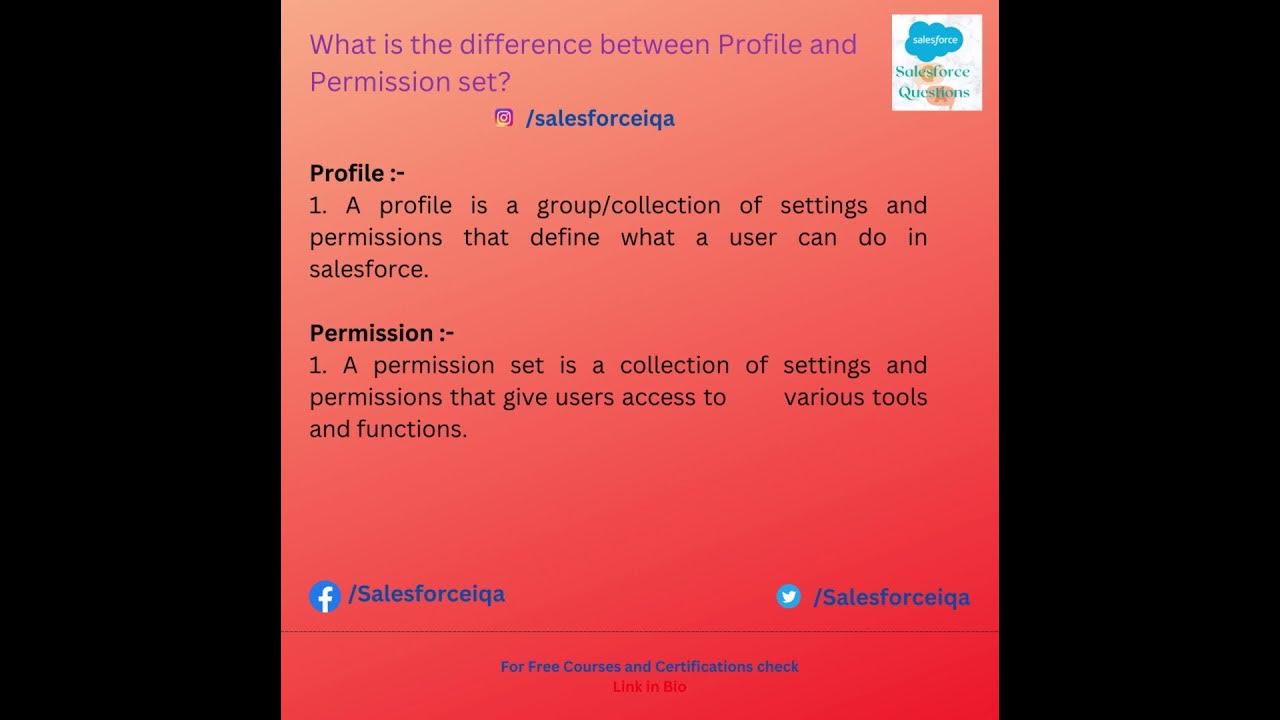 What is the difference between Profile and Permission set?

salesforce
Salesforce Questions

/salesforceiqa

Profile :-
1. A profile is a group/collection of settings and permissions that define what a user can do in salesforce.

Permission :-
1. A permission set is a collection of settings and permissions that give users access to various tools and functions.

/Salesforceiqa

/Salesforceiqa

For Free Courses and Certifications check
Link in Bio